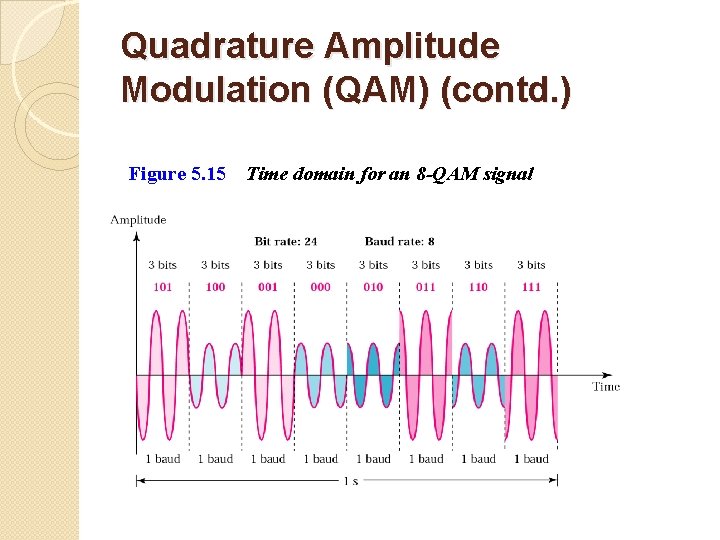 Quadrature Amplitude Modulation (QAM) (contd.)

Figure 5.15 Time domain for an 8-QAM signal

Amplitude

Bit rate: 24

Baud rate: 8

3 bits 3 bits 3 bits 3 bits 3 bits 3 bits 3 bits 3 bits

101 100 001 000 010 011 110 111

Time

1 baud 1 baud 1 baud 1 baud 1 baud 1 baud 1 baud 1 baud

1 s